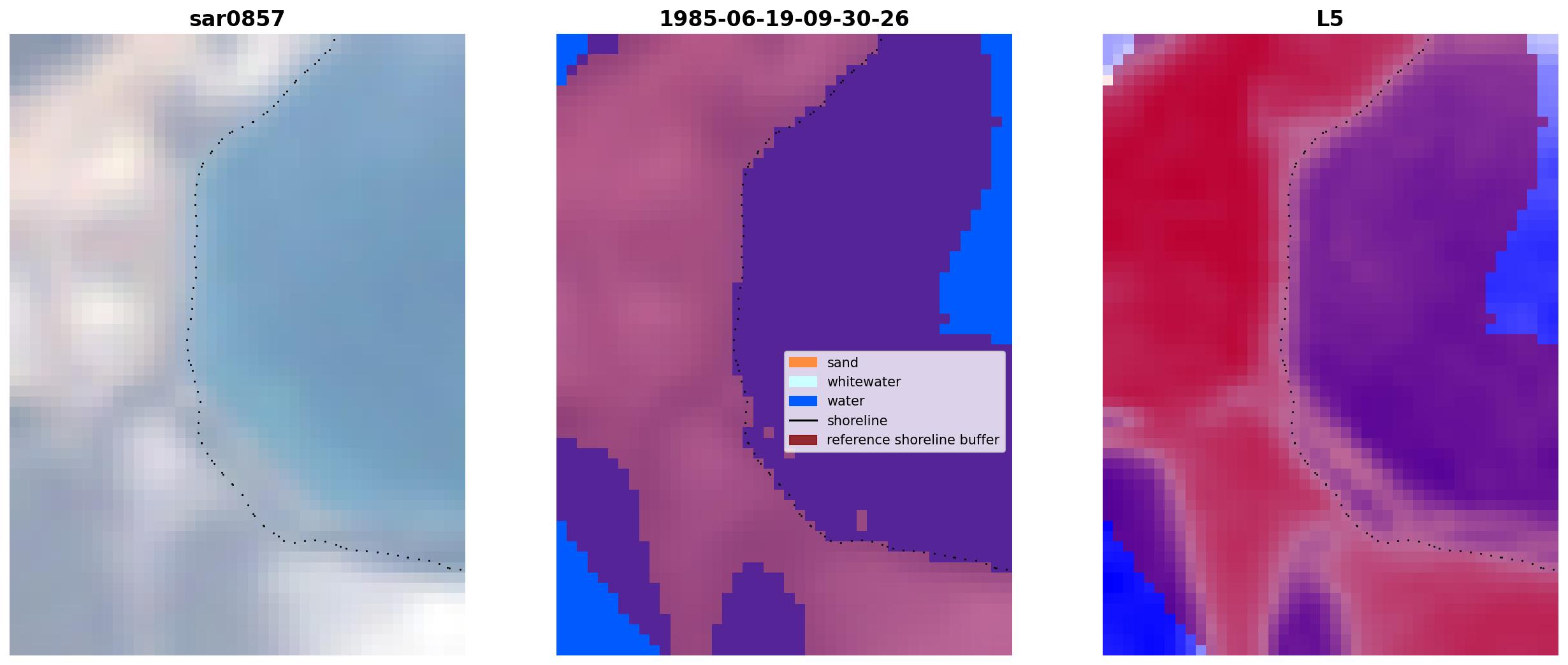 sar0857

1985-06-19-09-30-26

sand
whitewater
water
shoreline
reference shoreline buffer

L5